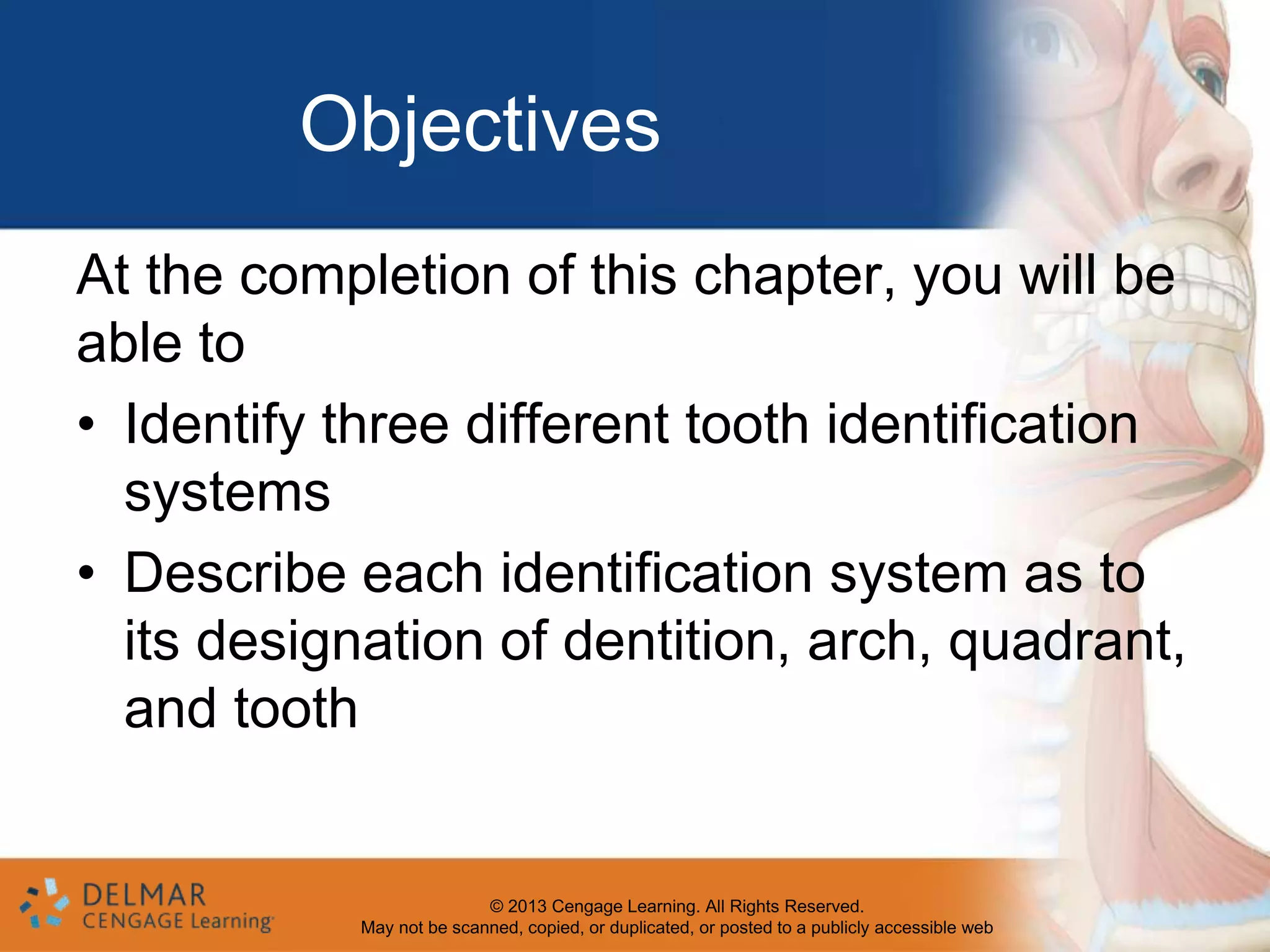 Objectives

At the completion of this chapter, you will be able to

• Identify three different tooth identification systems

• Describe each identification system as to its designation of dentition, arch, quadrant, and tooth

DELMAR
CENGAGE Learning

© 2013 Cengage Learning. All Rights Reserved.
May not be scanned, copied, or duplicated, or posted to a publicly accessible web